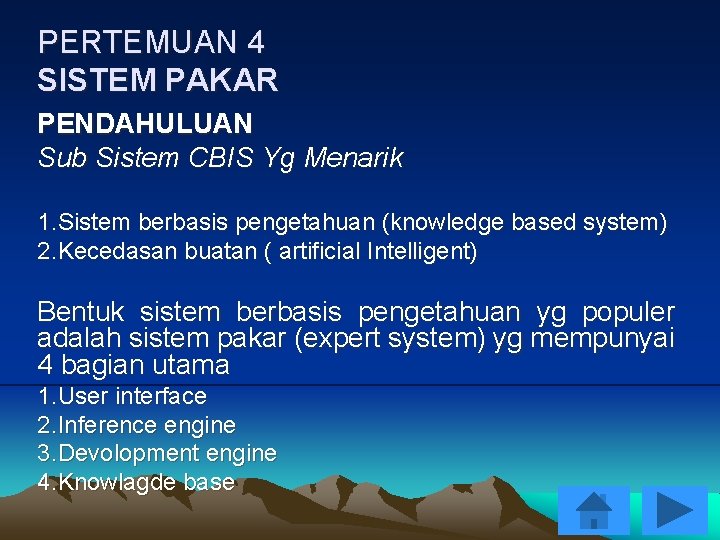 PERTEMUAN 4
SISTEM PAKAR

PENDAHULUAN
Sub Sistem CBIS Yg Menarik

1.Sistem berbasis pengetahuan (knowledge based system)
2.Kecedasan buatan ( artificial Intelligent)

Bentuk sistem berbasis pengetahuan yg populer adalah sistem pakar (expert system) yg mempunyai 4 bagian utama
1.User interface
2.Inference engine
3.Devolopment engine
4.Knowlagde base